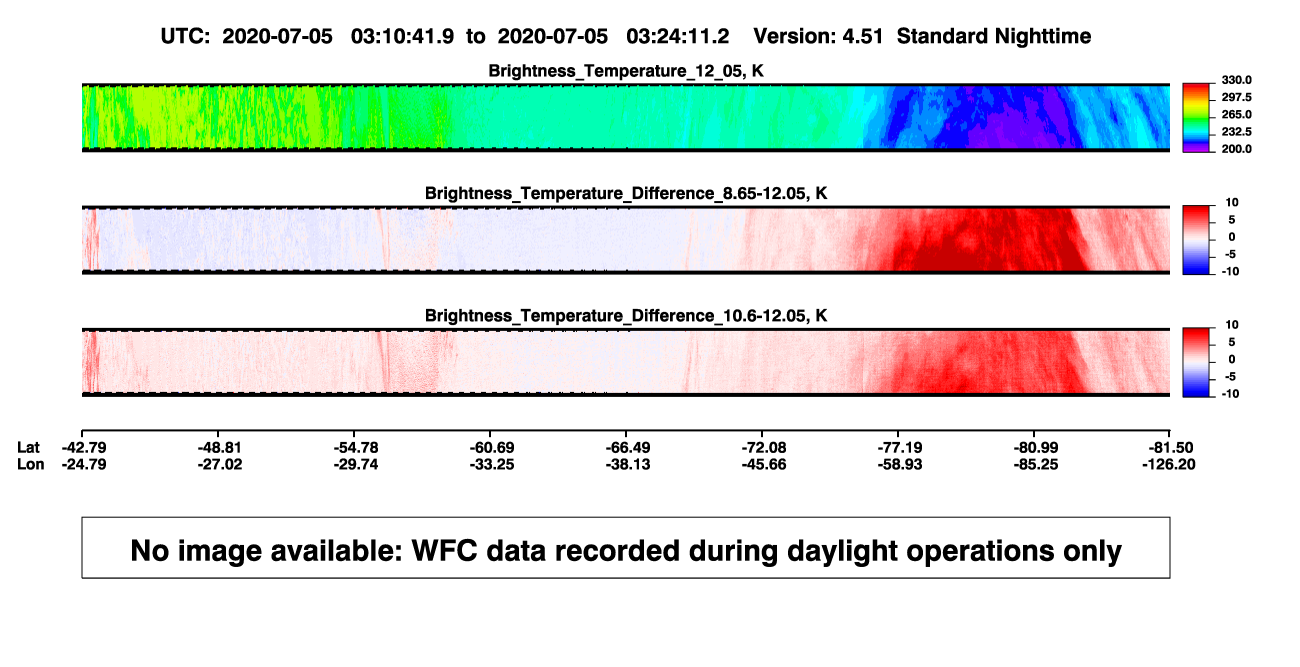 UTC: 2020-07-05 03:10:41.9 to 2020-07-05 03:24:11.2 Version: 4.51 Standard Nighttime

Brightness_Temperature_12_05, K

330.0
297.5
265.0
232.5
200.0

Brightness_Temperature_Difference_8.65-12.05, K

10
5
0
-5
-10

Brightness_Temperature_Difference_10.6-12.05, K

10
5
0
-5
-10

| Lat | -42.79 | -48.81 | -54.78 | -60.69 | -66.49 | -72.08 | -77.19 | -80.99 | -81.50 |
|---|---|---|---|---|---|---|---|---|---|
| Lon | -24.79 | -27.02 | -29.74 | -33.25 | -38.13 | -45.66 | -58.93 | -85.25 | -126.20 |

No image available: WFC data recorded during daylight operations only